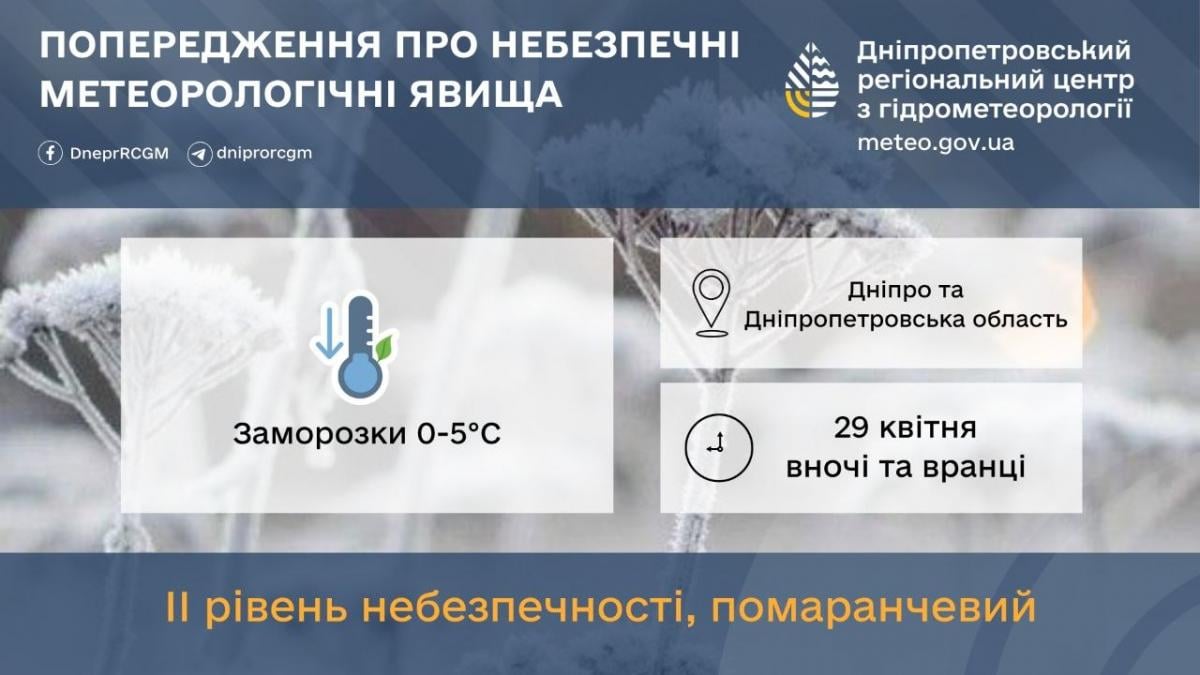 ПОПЕРЕДЖЕННЯ ПРО НЕБЕЗПЕЧНІ МЕТЕОРОЛОГІЧНІ ЯВИЩА

DneprRCGM dniprorcgm

Дніпропетровський регіональний центр з гідрометеорології
meteo.gov.ua

Заморозки 0-5°C

Дніпро та Дніпропетровська область

29 квітня вночі та вранці

II рівень небезпечності, помаранчевий